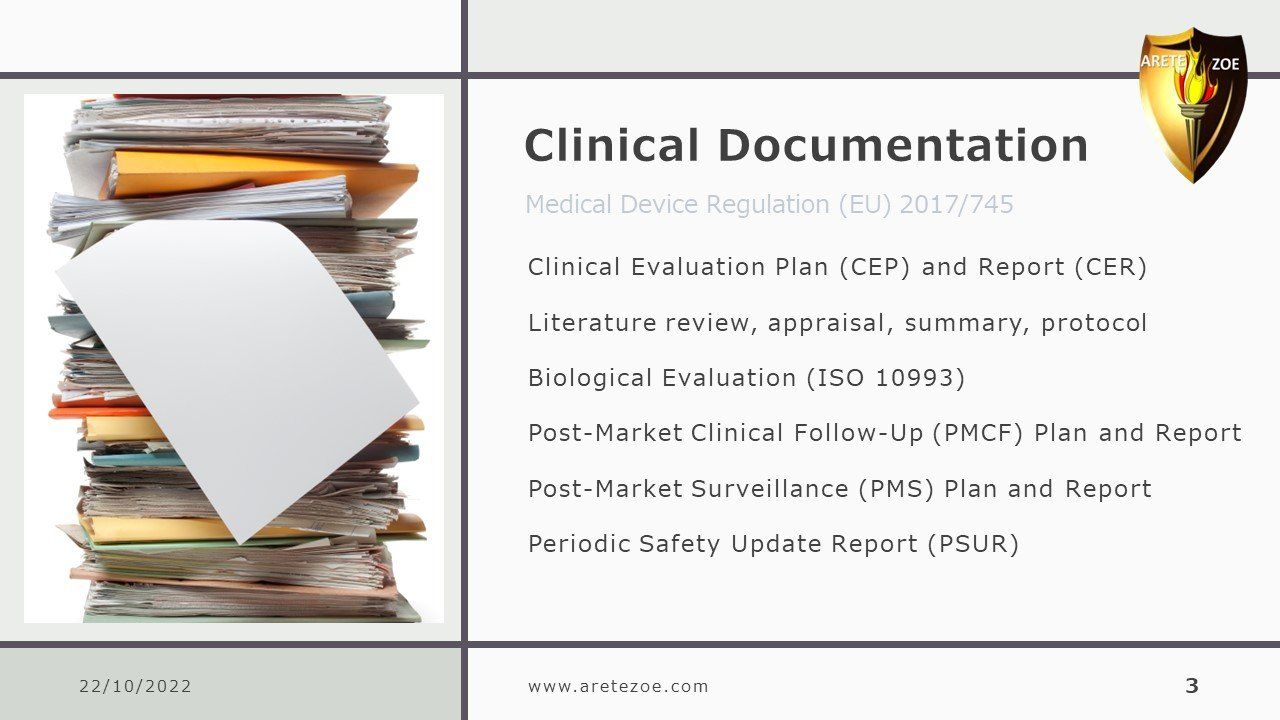 ARETE ZOE

Clinical Documentation

Medical Device Regulation (EU) 2017/745

Clinical Evaluation Plan (CEP) and Report (CER)

Literature review, appraisal, summary, protocol

Biological Evaluation (ISO 10993)

Post-Market Clinical Follow-Up (PMCF) Plan and Report

Post-Market Surveillance (PMS) Plan and Report

Periodic Safety Update Report (PSUR)

22/10/2022

www.aretezoe.com

3